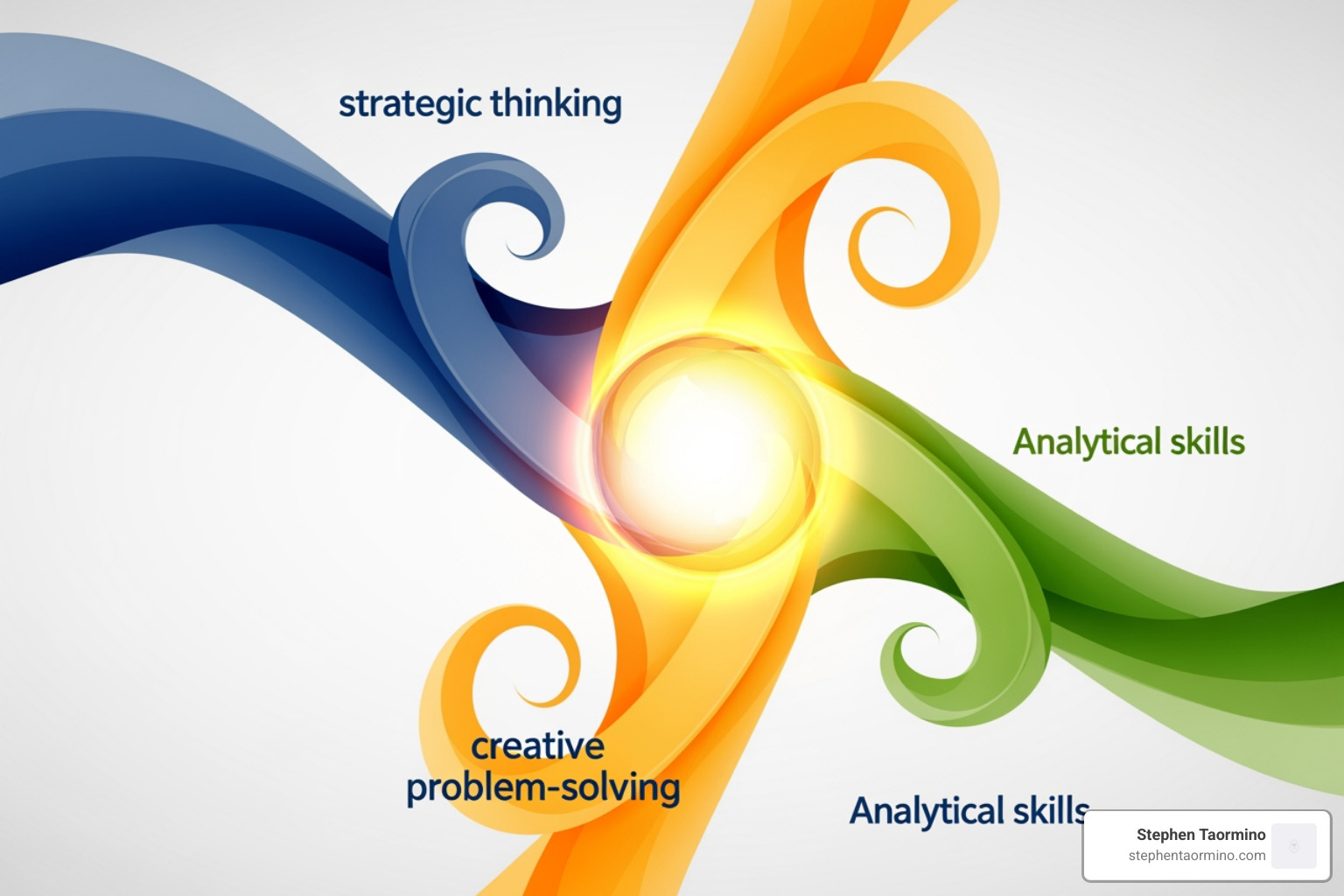 strategic thinking

Analytical skills

creative problem-solving

Analytical skills

Stephen Taormino
stephentaormino.com